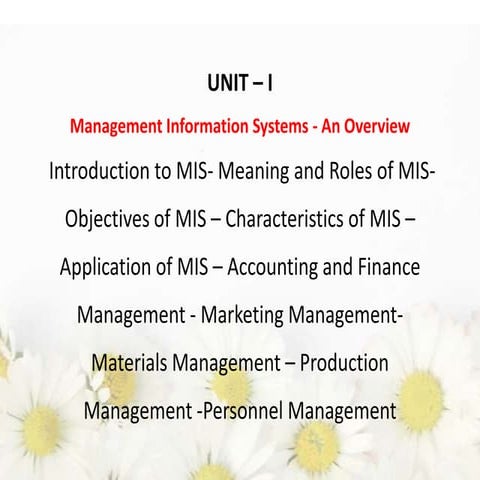 UNIT – I

Management Information Systems - An Overview

Introduction to MIS- Meaning and Roles of MIS- Objectives of MIS – Characteristics of MIS – Application of MIS – Accounting and Finance Management - Marketing Management- Materials Management – Production Management -Personnel Management